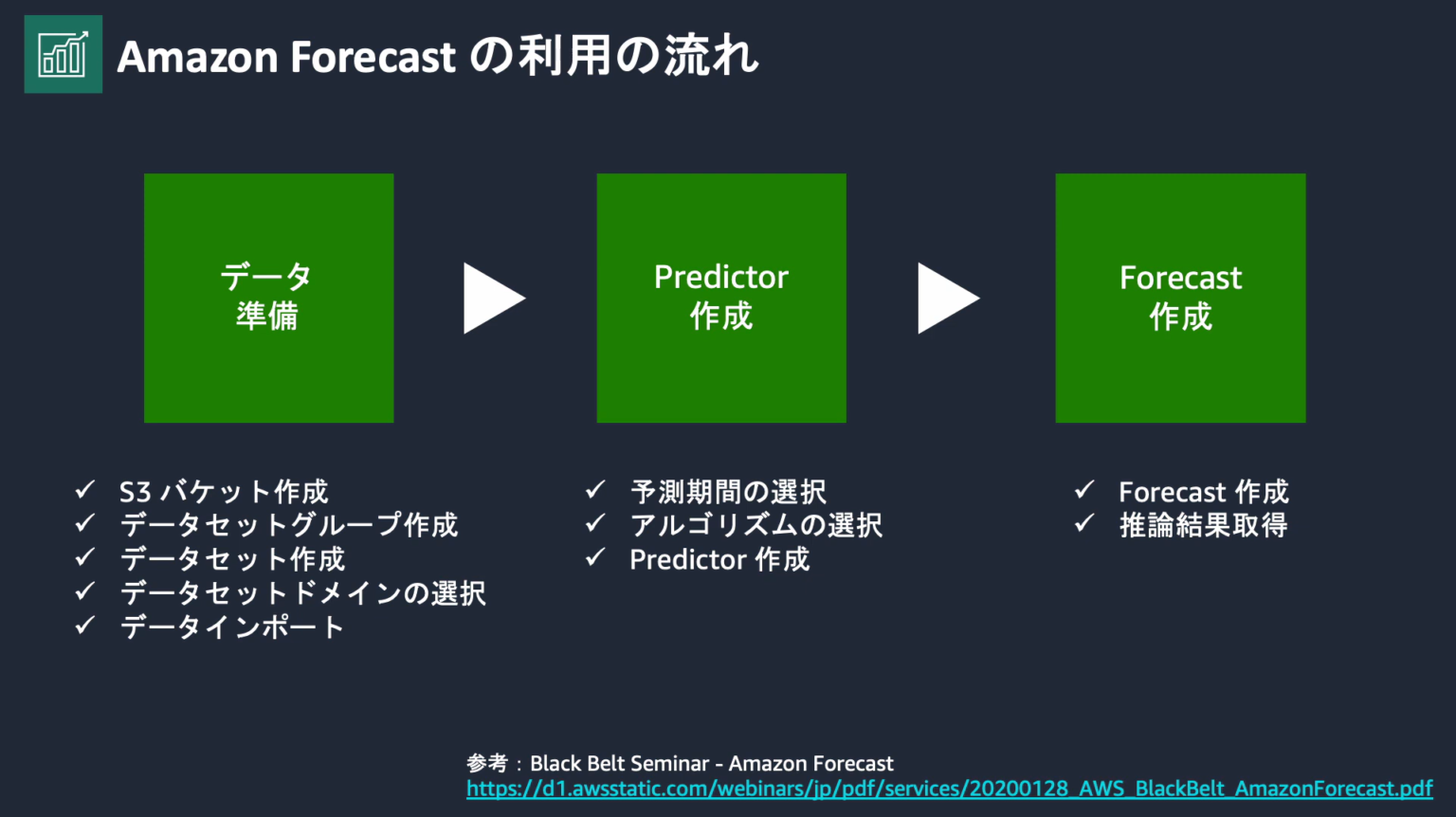 Amazon Forecast の利用の流れ

データ
準備

Predictor
作成

Forecast
作成

✓ S3 バケット作成
✓ データセットグループ作成
✓ データセット作成
✓ データセットドメインの選択
✓ データインポート

✓ 予測期間の選択
✓ アルゴリズムの選択
✓ Predictor 作成

✓ Forecast 作成
✓ 推論結果取得

参考：Black Belt Seminar - Amazon Forecast
https://d1.awsstatic.com/webinars/jp/pdf/services/20200128_AWS_BlackBelt_AmazonForecast.pdf